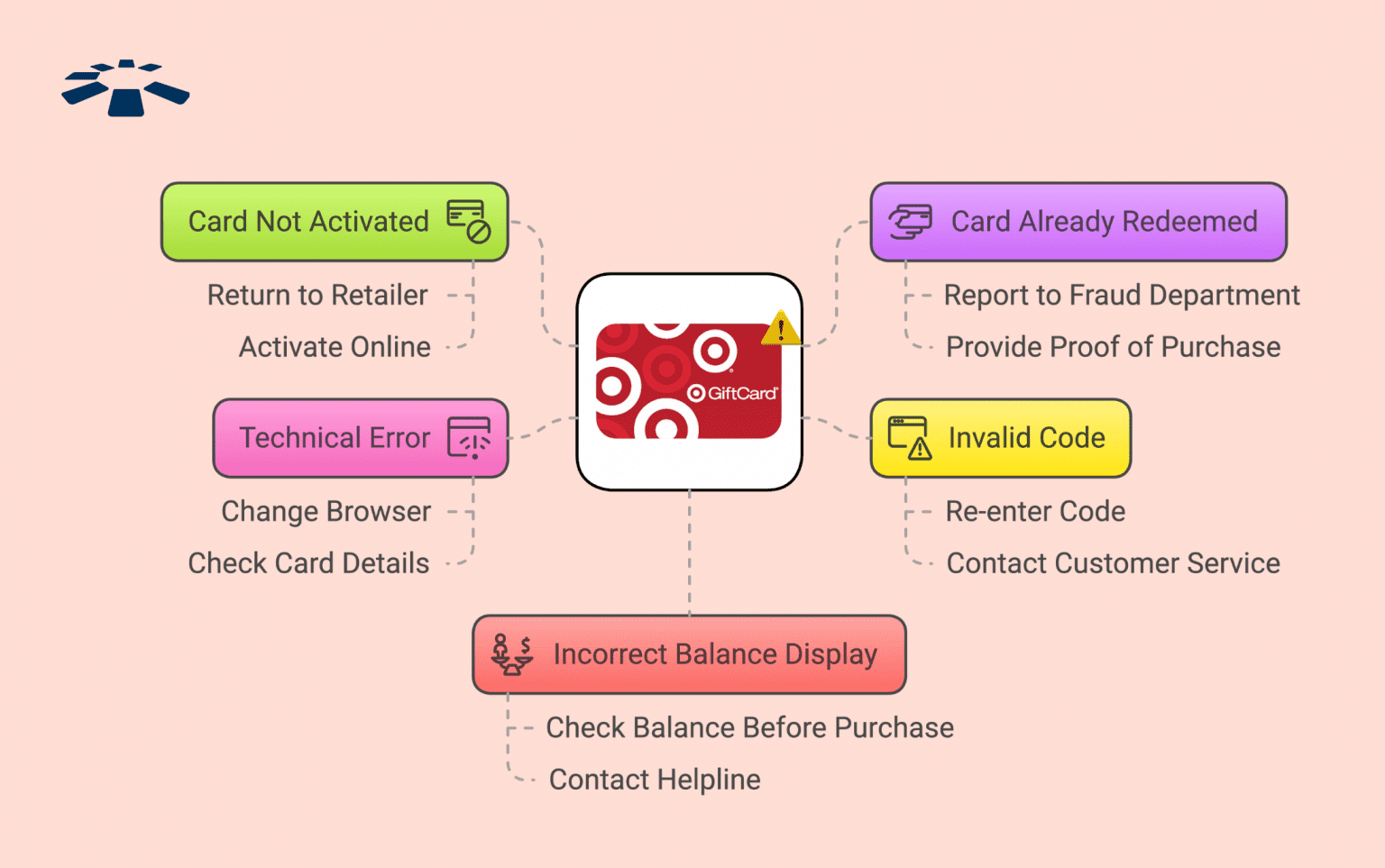 Card Not Activated

Return to Retailer

Activate Online

Technical Error

Change Browser

Check Card Details

GiftCard

Card Already Redeemed

Report to Fraud Department

Provide Proof of Purchase

Invalid Code

Re-enter Code

Contact Customer Service

Incorrect Balance Display

Check Balance Before Purchase

Contact Helpline